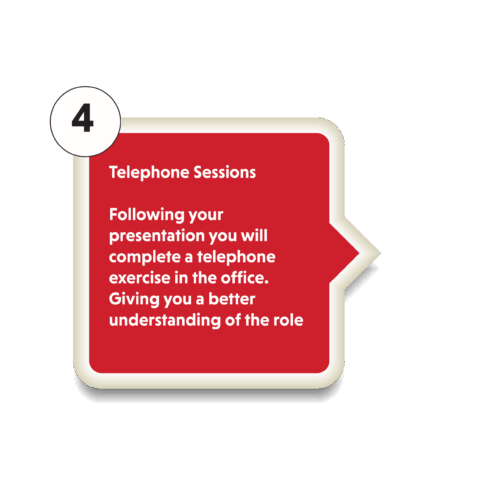 4

Telephone Sessions

Following your presentation you will complete a telephone exercise in the office. Giving you a better understanding of the role